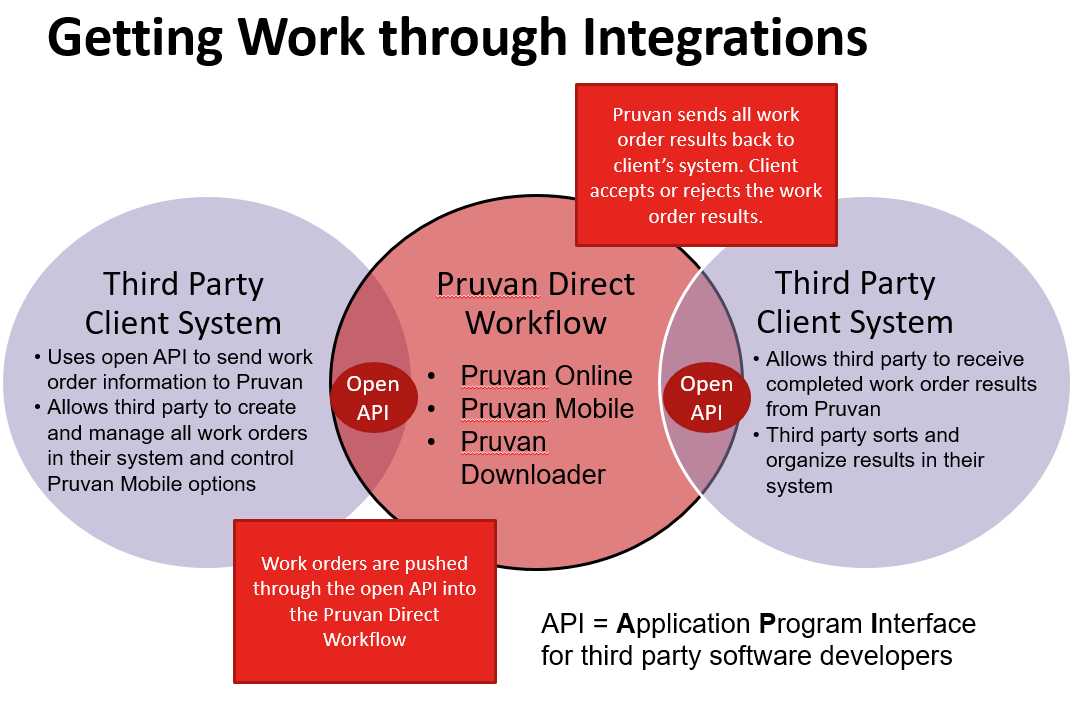 Getting Work through Integrations

Pruvan sends all work order results back to client's system. Client accepts or rejects the work order results.

Third Party Client System
• Uses open API to send work order information to Pruvan
• Allows third party to create and manage all work orders in their system and control Pruvan Mobile options

Open API

Pruvan Direct Workflow
• Pruvan Online
• Pruvan Mobile
• Pruvan Downloader

Open API

Third Party Client System
• Allows third party to receive completed work order results from Pruvan
• Third party sorts and organize results in their system

Work orders are pushed through the open API into the Pruvan Direct Workflow

API = Application Program Interface for third party software developers